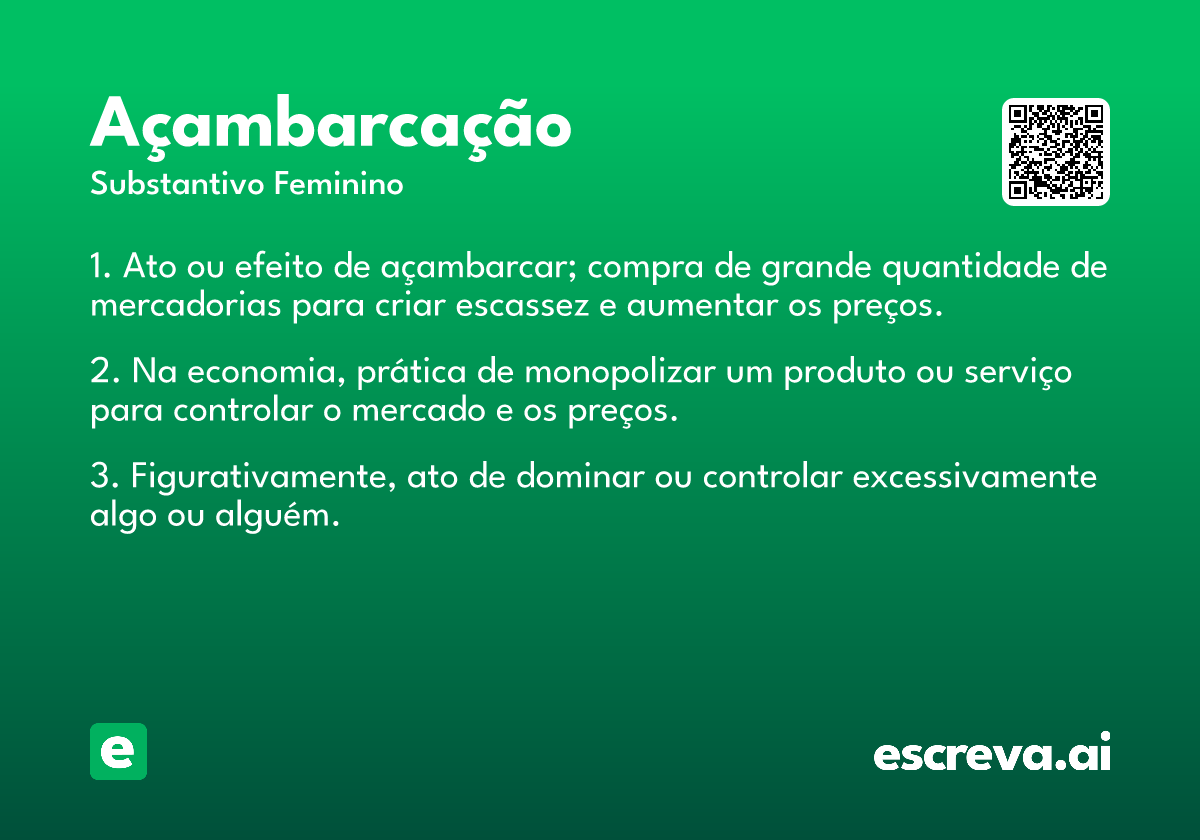 Açambarcação
Substantivo Feminino

1. Ato ou efeito de açambarcar; compra de grande quantidade de mercadorias para criar escassez e aumentar os preços.

2. Na economia, prática de monopolizar um produto ou serviço para controlar o mercado e os preços.

3. Figurativamente, ato de dominar ou controlar excessivamente algo ou alguém.

e

escreva.ai